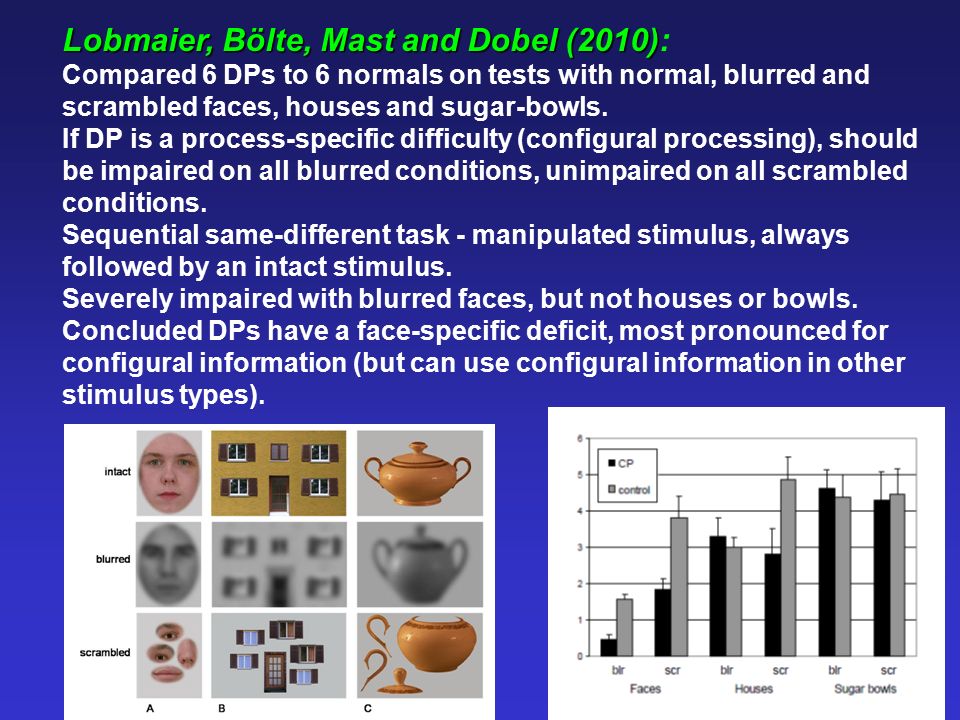 Lobmaier, Bölte, Mast and Dobel (2010):
Compared 6 DPs to 6 normals on tests with normal, blurred and scrambled faces, houses and sugar-bowls.
If DP is a process-specific difficulty (configural processing), should be impaired on all blurred conditions, unimpaired on all scrambled conditions.
Sequential same-different task - manipulated stimulus, always followed by an intact stimulus.
Severely impaired with blurred faces, but not houses or bowls.
Concluded DPs have a face-specific deficit, most pronounced for configural information (but can use configural information in other stimulus types).

intact
blurred
scrambled
A B C

6
5
4
3
2
1
0
CP
control
blr scr blr scr blr scr
Faces Houses Sugar bowls